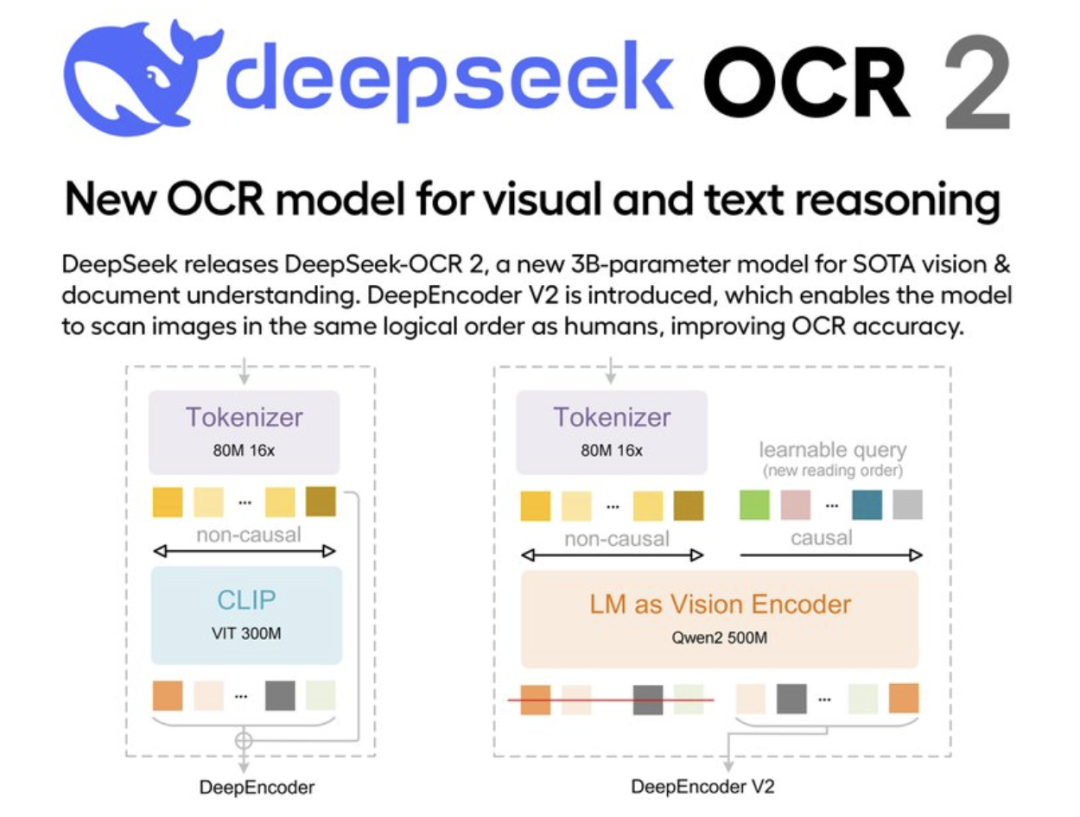 deepseek OCR 2

New OCR model for visual and text reasoning

DeepSeek releases DeepSeek-OCR 2, a new 3B-parameter model for SOTA vision & document understanding. DeepEncoder V2 is introduced, which enables the model to scan images in the same logical order as humans, improving OCR accuracy.

Tokenizer
80M 16x
...
non-causal
CLIP
VIT 300M
...
DeepEncoder

Tokenizer
80M 16x
learnable query
(new reading order)
...
...
non-causal
causal
LM as Vision Encoder
Qwen2 500M
...
DeepEncoder V2